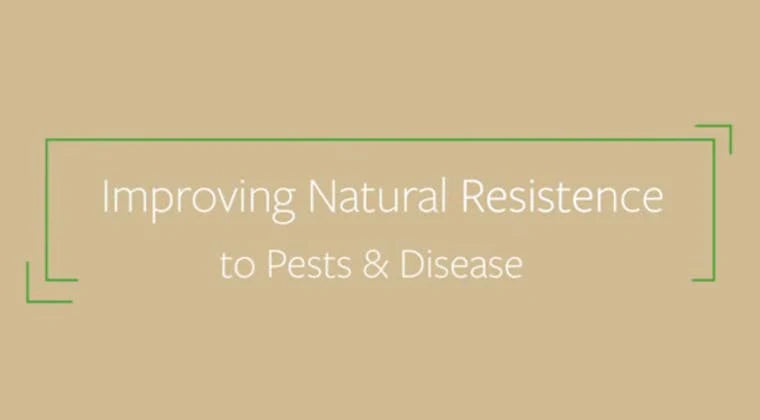 Improving Natural Resistence
to Pests & Disease